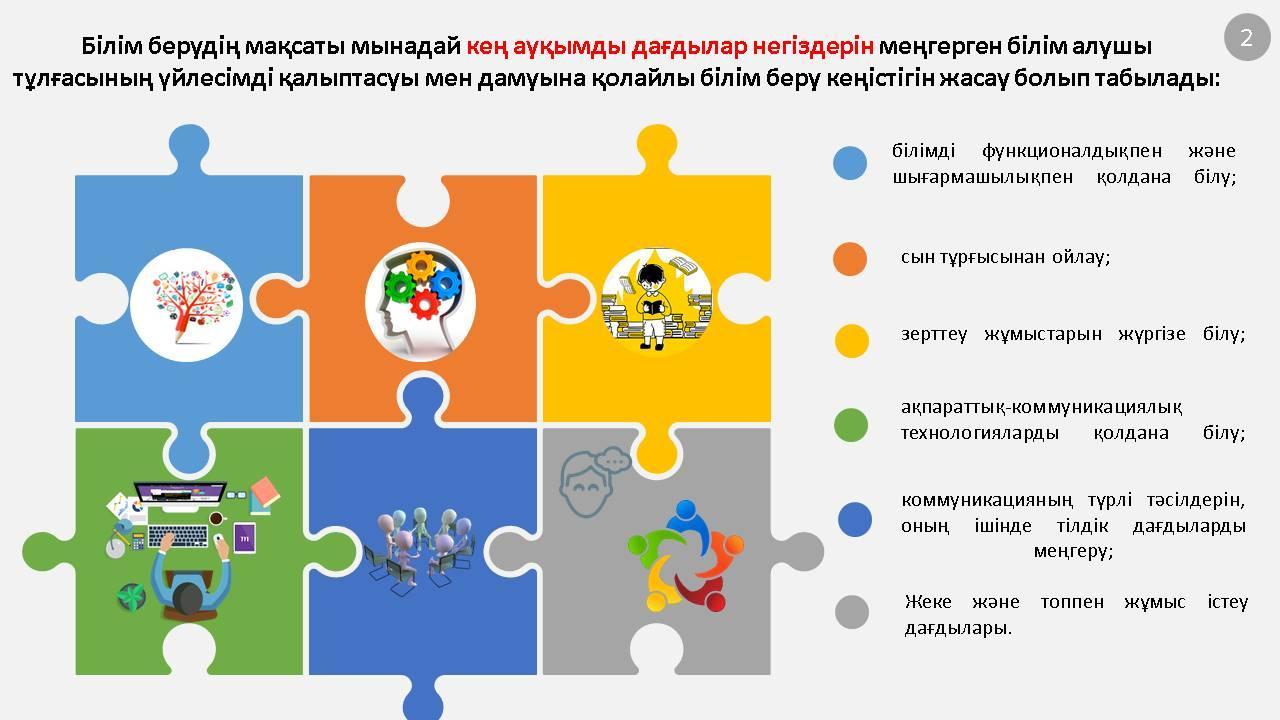 2

Білім берудің мақсаты мынадай кең ауқымды дағдылар негіздерін меңгерген білім алушы тұлғасының үйлесімді қалыптасуы мен дамуына қолайлы білім беру кеңістігін жасау болып табылады:

білімді функционалдықпен және шығармашылықпен қолдана білу;

сын тұрғысынан ойлау;

зерттеу жұмыстарын жүргізе білу;

ақпараттық-коммуникациялық технологияларды қолдана білу;

коммуникацияның түрлі тәсілдерін, оның ішінде тілдік дағдыларды меңгеру;

Жеке және топпен жұмыс істеу дағдылары.